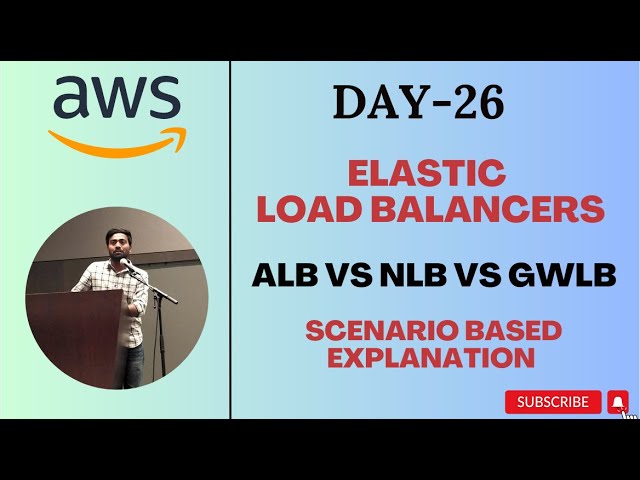 aws

DAY-26

ELASTIC LOAD BALANCERS

ALB VS NLB VS GWLB

SCENARIO BASED EXPLANATION

SUBSCRIBE